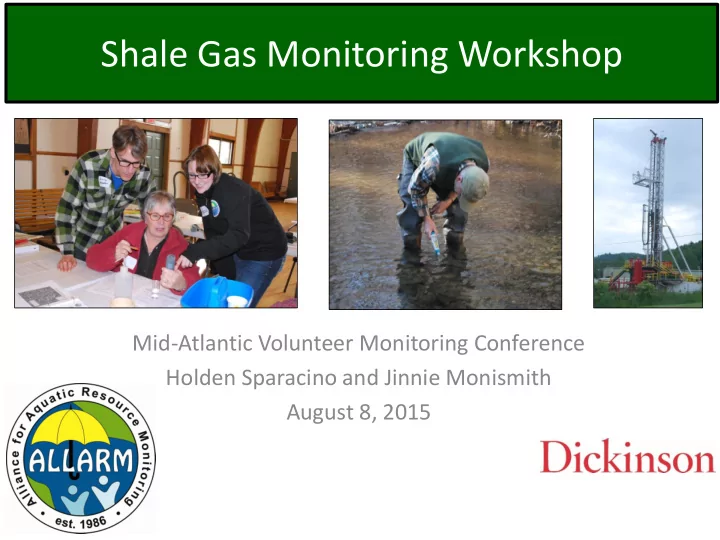 Shale Gas Monitoring Workshop

Mid-Atlantic Volunteer Monitoring Conference
Holden Sparacino and Jinnie Monismith
August 8, 2015

Alliance for Aquatic Resource Monitoring
ALLARM
est. 1986

Dickinson